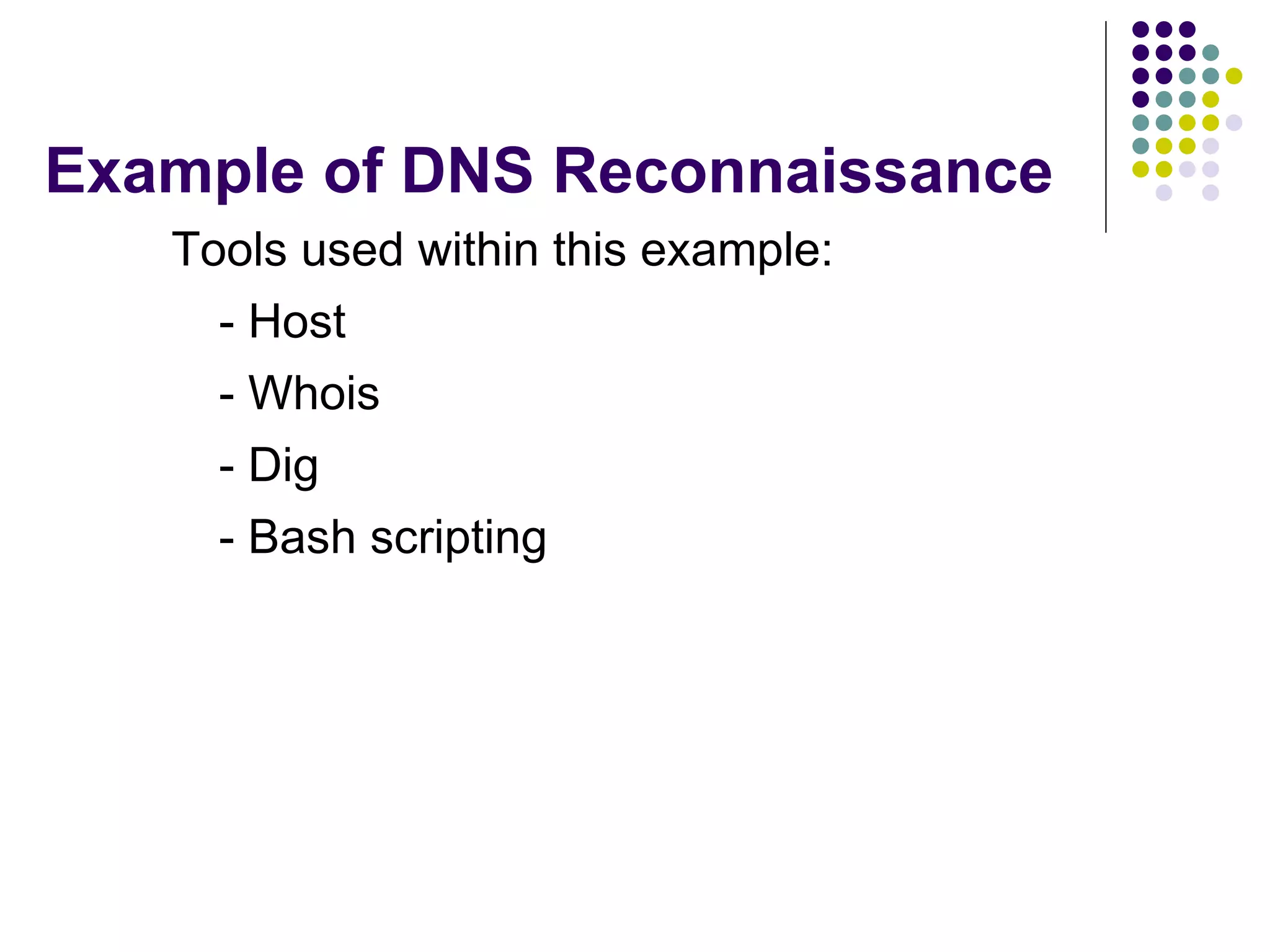 Example of DNS Reconnaissance

Tools used within this example:

- Host

- Whois

- Dig

- Bash scripting